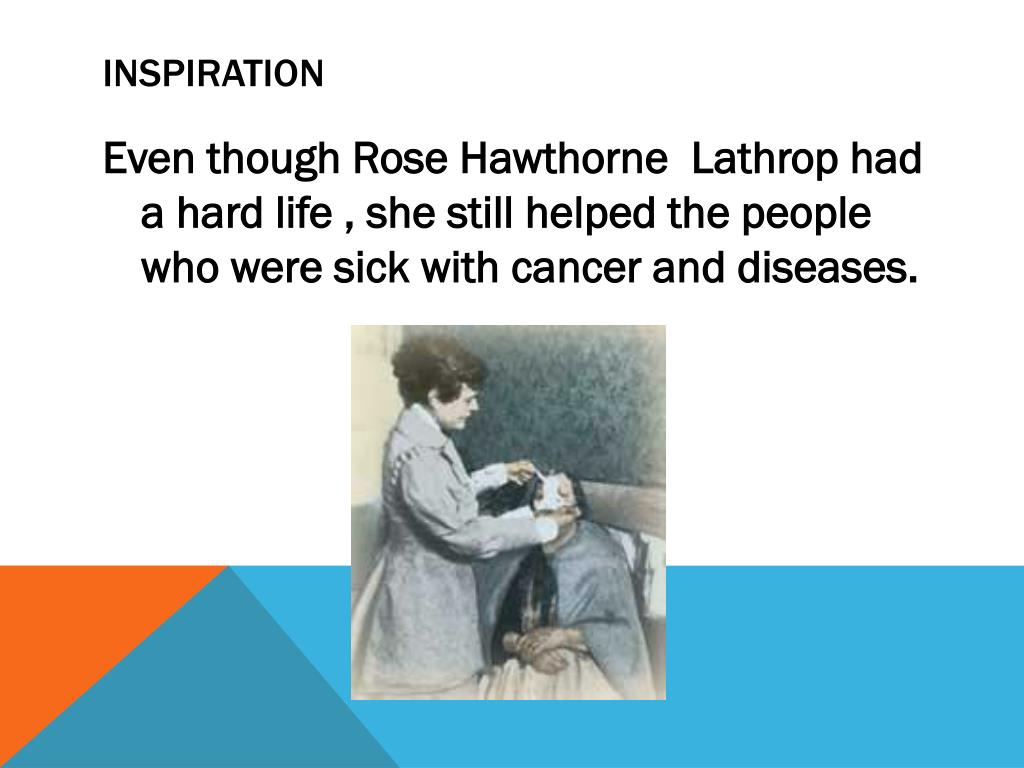 INSPIRATION

Even though Rose Hawthorne  Lathrop had a hard life , she still helped the people who were sick with cancer and diseases.